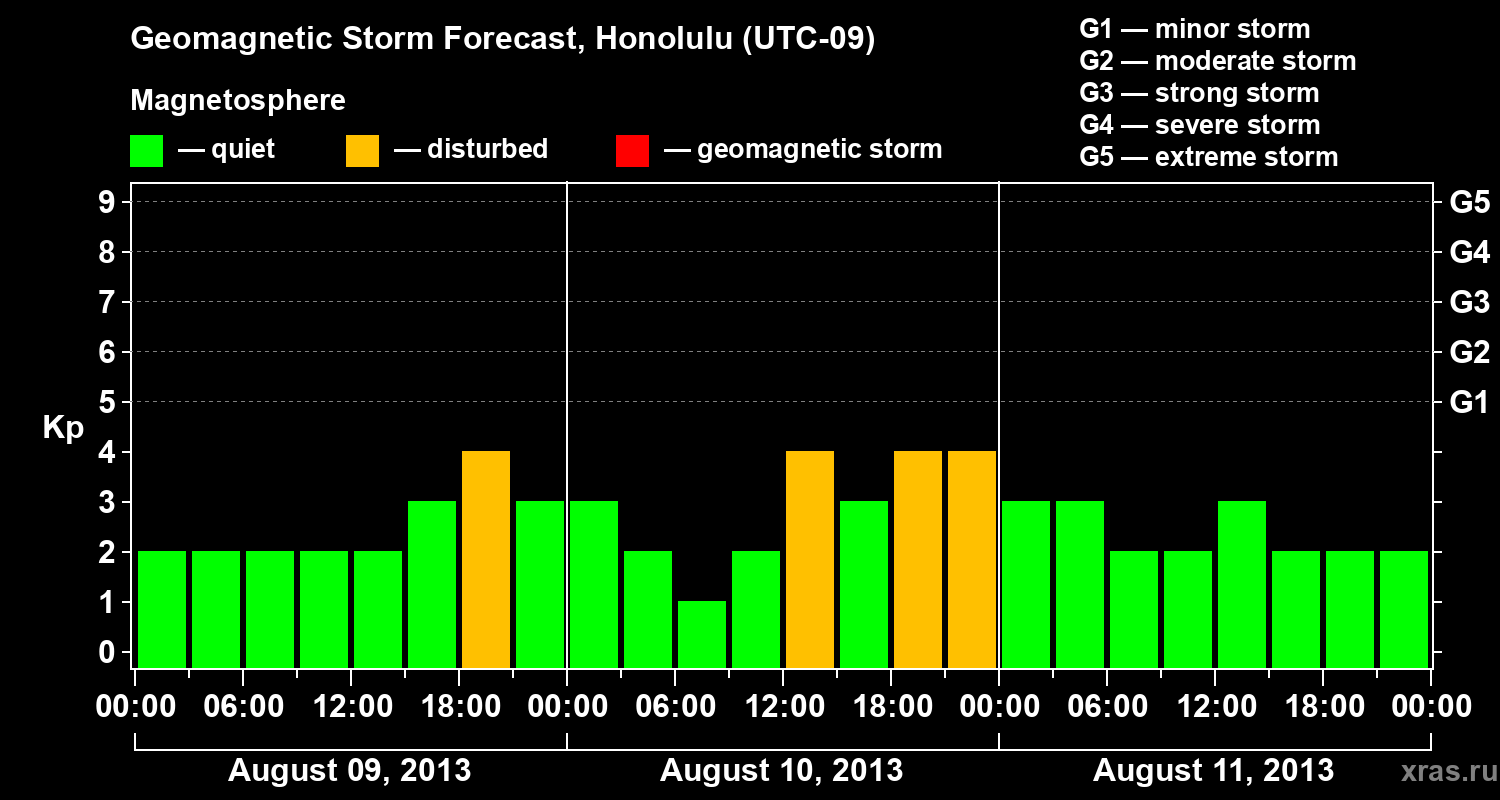 Geomagnetic Storm Forecast, Honolulu (UTC-09)

Magnetosphere

— quiet — disturbed — geomagnetic storm

G1 — minor storm
G2 — moderate storm
G3 — strong storm
G4 — severe storm
G5 — extreme storm

Kp

9
8
7
6
5
4
3
2
1
0

G5
G4
G3
G2
G1

00:00 06:00 12:00 18:00 00:00 06:00 12:00 18:00 00:00 06:00 12:00 18:00 00:00

August 09, 2013 August 10, 2013 August 11, 2013

xras.ru